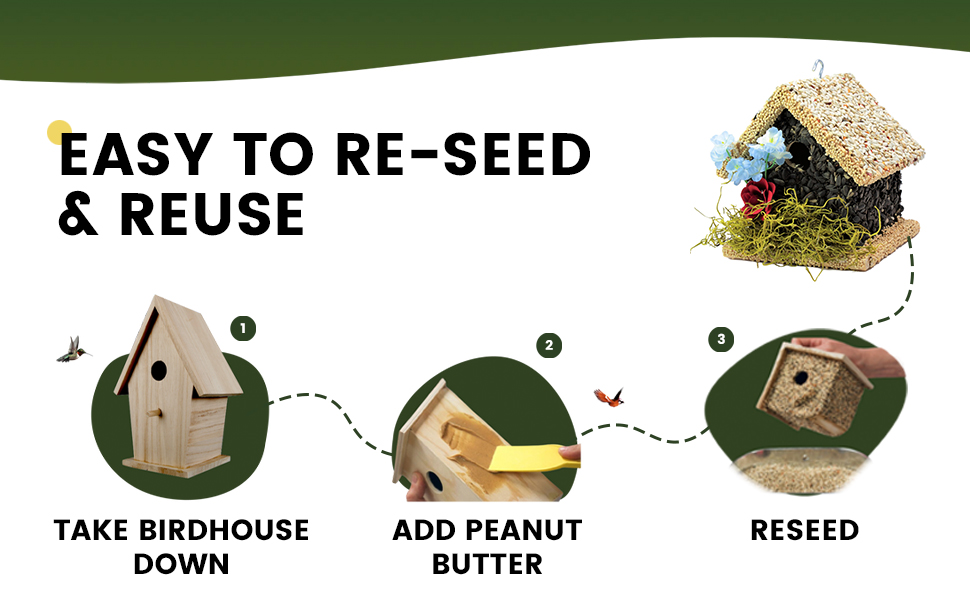 EASY TO RE-SEED & REUSE

1

TAKE BIRDHOUSE DOWN

2

ADD PEANUT BUTTER

3

RESEED